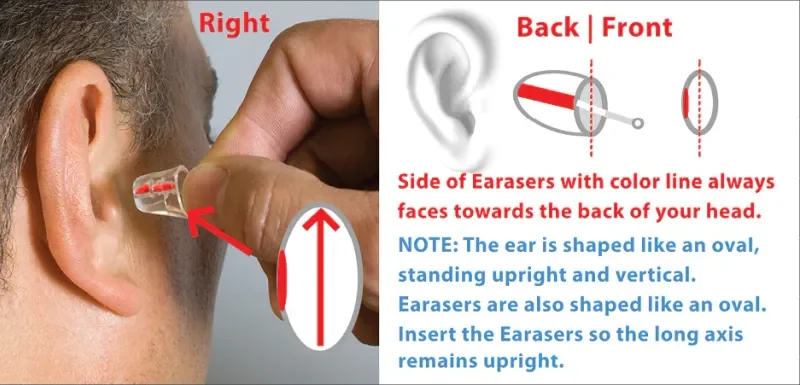 Right

Back | Front

Side of Earasers with color line always faces towards the back of your head.

NOTE: The ear is shaped like an oval, standing upright and vertical. Earasers are also shaped like an oval. Insert the Earasers so the long axis remains upright.